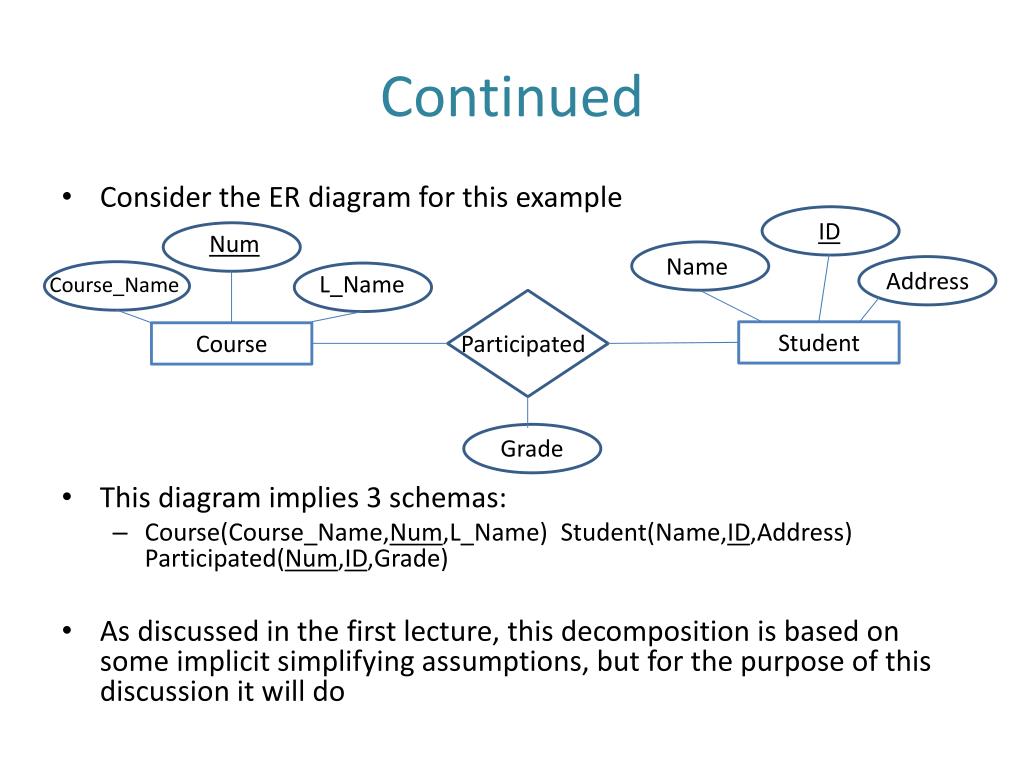 Continued

• Consider the ER diagram for this example

Num
Course_Name
L_Name
Course
Participated
Grade
ID
Name
Address
Student

• This diagram implies 3 schemas:
– Course(Course_Name,Num,L_Name) Student(Name,ID,Address) Participated(Num,ID,Grade)

• As discussed in the first lecture, this decomposition is based on some implicit simplifying assumptions, but for the purpose of this discussion it will do